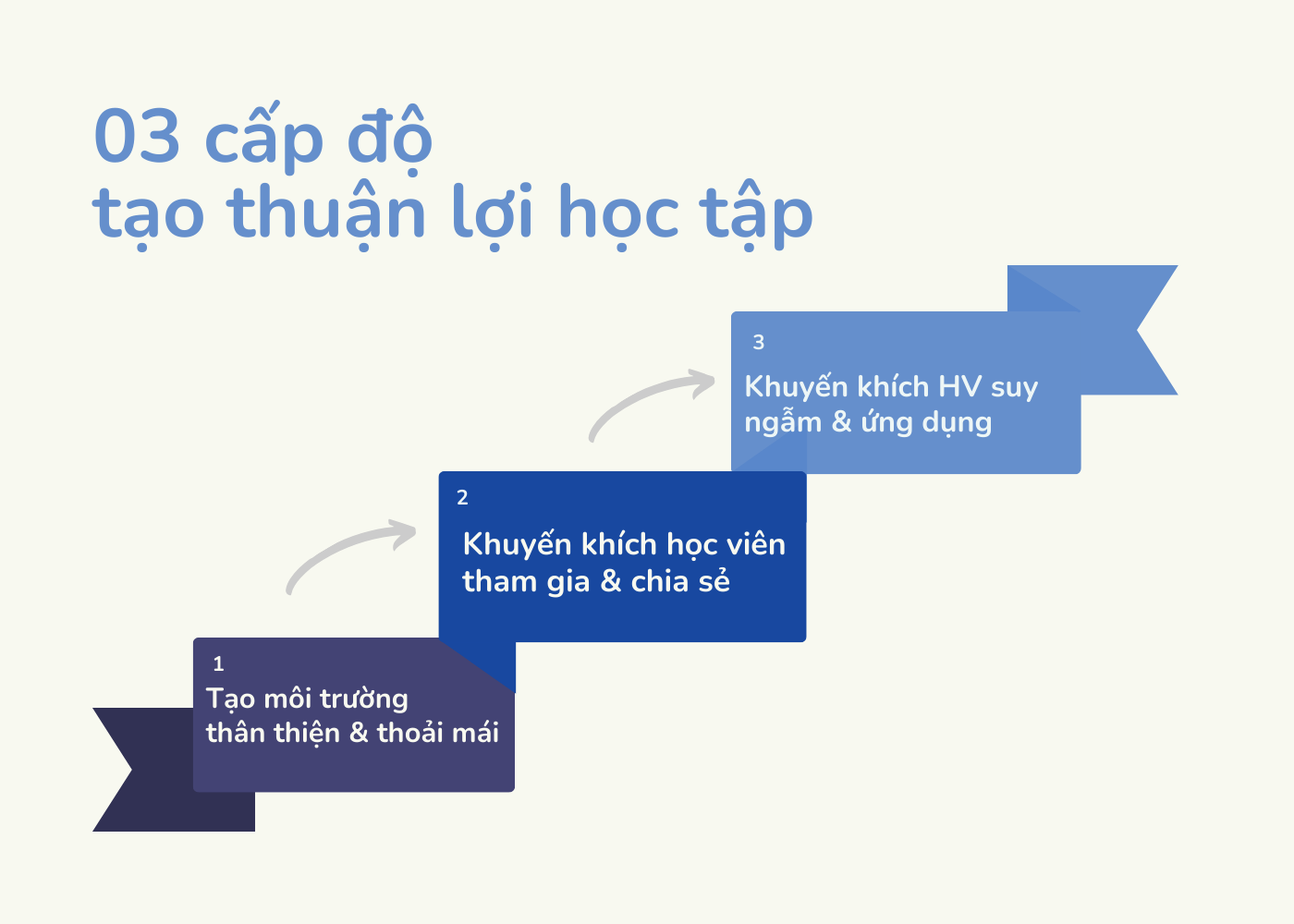 03 cấp độ
tạo thuận lợi học tập

3
Khuyến khích HV suy ngẫm & ứng dụng

2
Khuyến khích học viên tham gia & chia sẻ

1
Tạo môi trường thân thiện & thoải mái